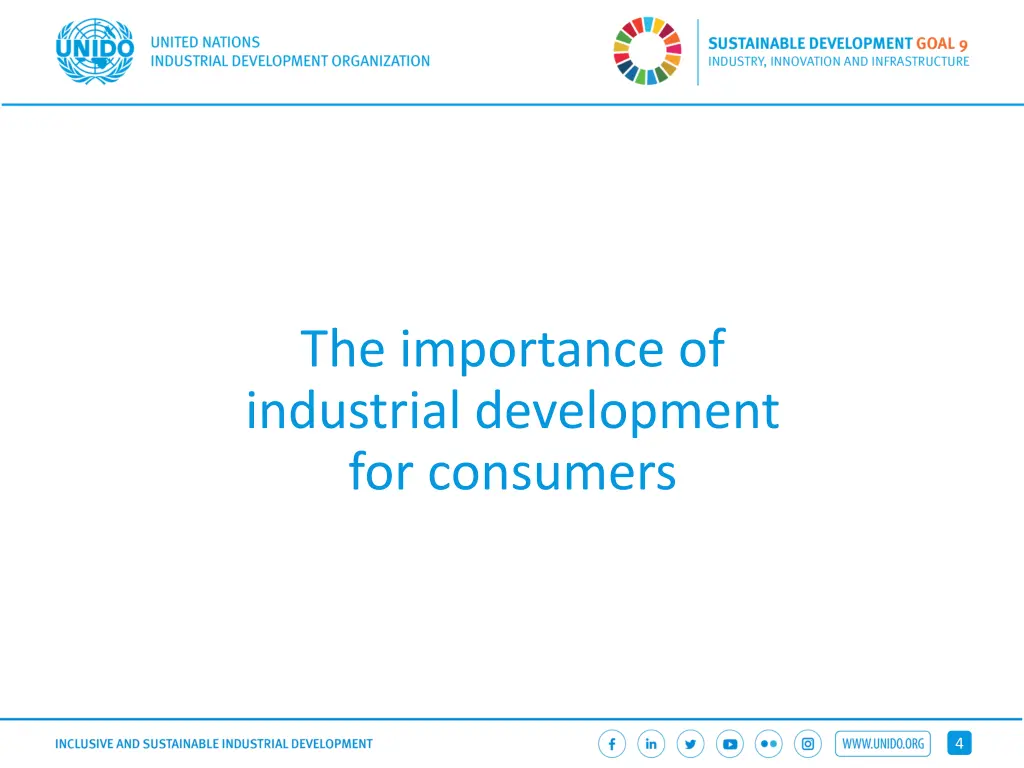 UNIDO
UNITED NATIONS
INDUSTRIAL DEVELOPMENT ORGANIZATION

SUSTAINABLE DEVELOPMENT GOAL 9
INDUSTRY, INNOVATION AND INFRASTRUCTURE

The importance of industrial development for consumers

INCLUSIVE AND SUSTAINABLE INDUSTRIAL DEVELOPMENT

WWW.UNIDO.ORG

4